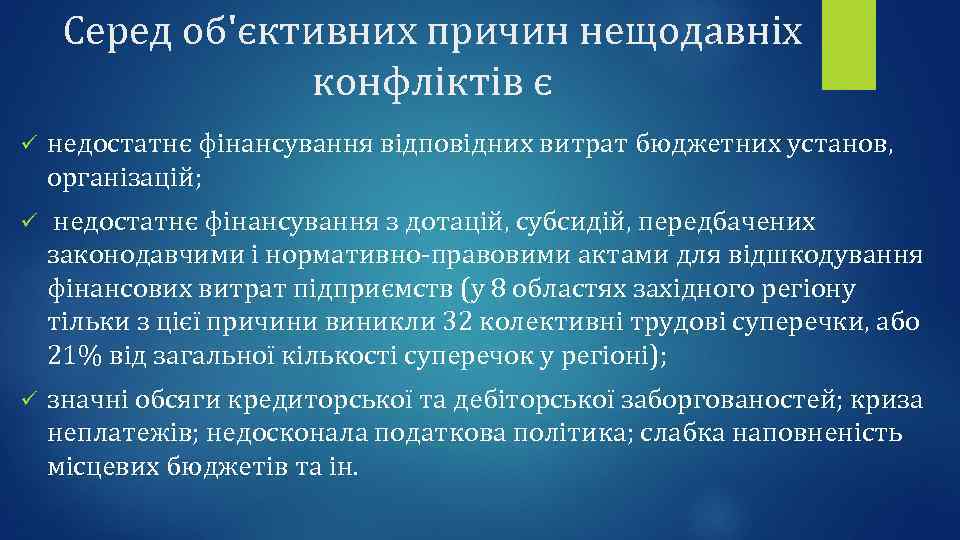 Серед об'єктивних причин нещодавніх конфліктів є

✓ недостатнє фінансування відповідних витрат бюджетних установ, організацій;

✓ недостатнє фінансування з дотацій, субсидій, передбачених законодавчими і нормативно-правовими актами для відшкодування фінансових витрат підприємств (у 8 областях західного регіону тільки з цієї причини виникли 32 колективні трудові суперечки, або 21% від загальної кількості суперечок у регіоні);

✓ значні обсяги кредиторської та дебіторської заборгованостей; криза неплатежів; недосконала податкова політика; слабка наповненість місцевих бюджетів та ін.